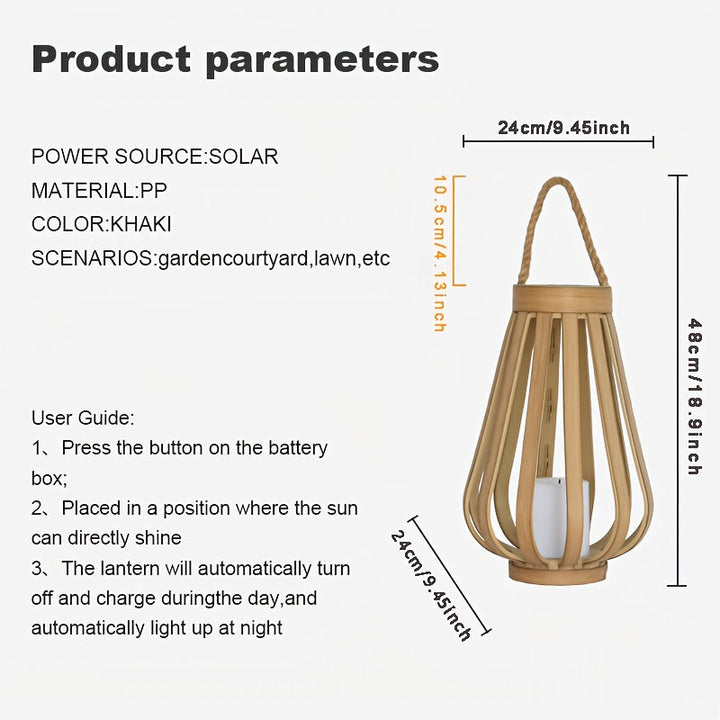 Product parameters

POWER SOURCE:SOLAR
MATERIAL:PP
COLOR:KHAKI
SCENARIOS:gardencourtyard,lawn,etc

User Guide:
1、Press the button on the battery box;
2、Placed in a position where the sun can directly shine
3、The lantern will automatically turn off and charge duringthe day,and automatically light up at night

24cm/9.45inch

10.5cm/4.13inch

48cm/18.9inch

24cm/9.45inch